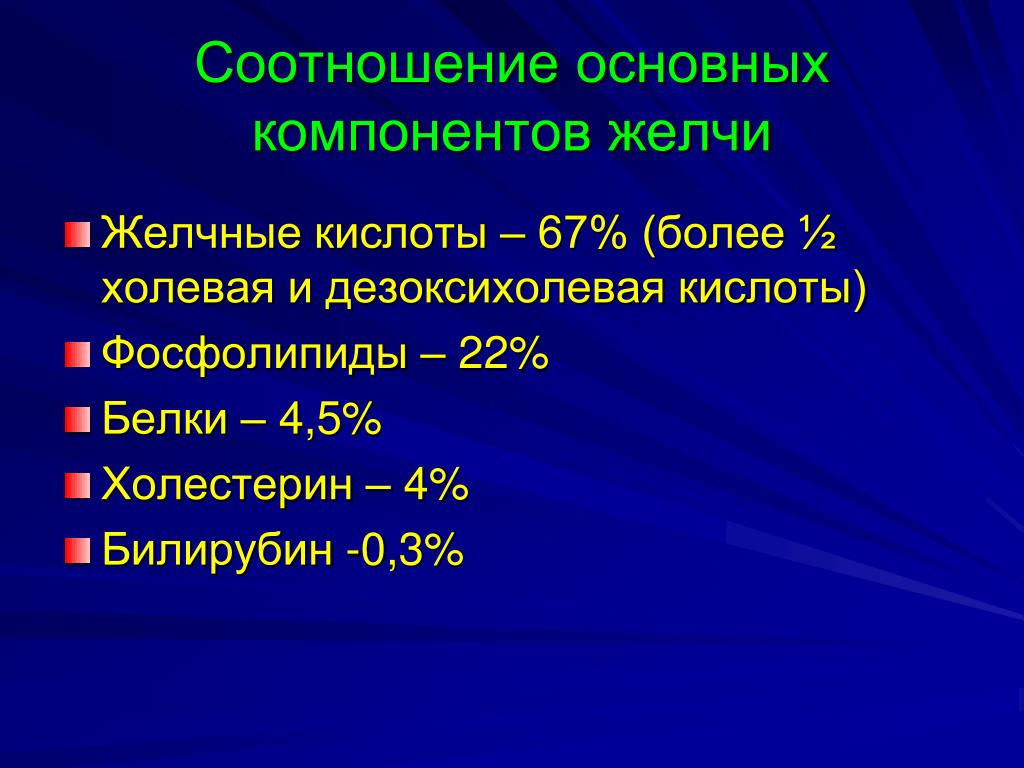 Соотношение основных компонентов желчи

Желчные кислоты – 67% (более ½ холевая и дезоксихолевая кислоты)

Фосфолипиды – 22%

Белки – 4,5%

Холестерин – 4%

Билирубин -0,3%